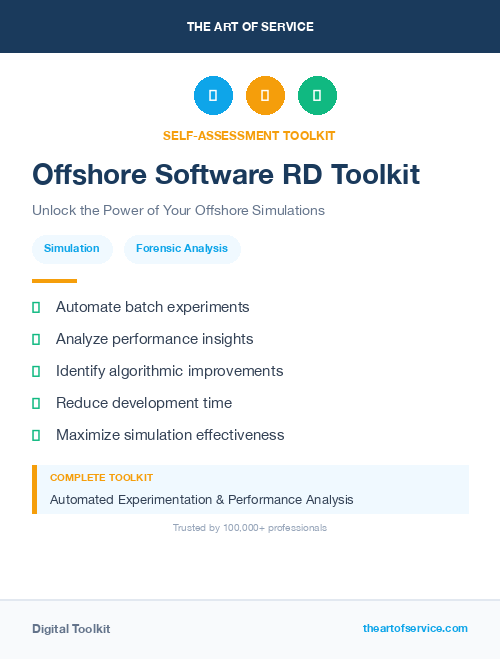 THE ART OF SERVICE

SELF-ASSESSMENT TOOLKIT

Offshore Software RD Toolkit

Unlock the Power of Your Offshore Simulations

Simulation

Forensic Analysis

Automate batch experiments

Analyze performance insights

Identify algorithmic improvements

Reduce development time

Maximize simulation effectiveness

COMPLETE TOOLKIT

Automated Experimentation & Performance Analysis

Trusted by 100,000+ professionals

Digital Toolkit

theartofservice.com